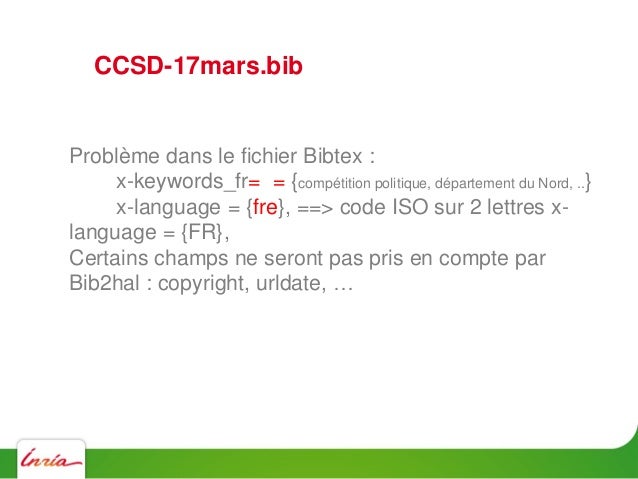 CCSD-17mars.bib

Problème dans le fichier Bibtex :
x-keywords_fr= = {compétition politique, département du Nord, ..}
x-language = {fre}, ==> code ISO sur 2 lettres x-language = {FR},
Certains champs ne seront pas pris en compte par Bib2hal : copyright, urldate, …

Inria